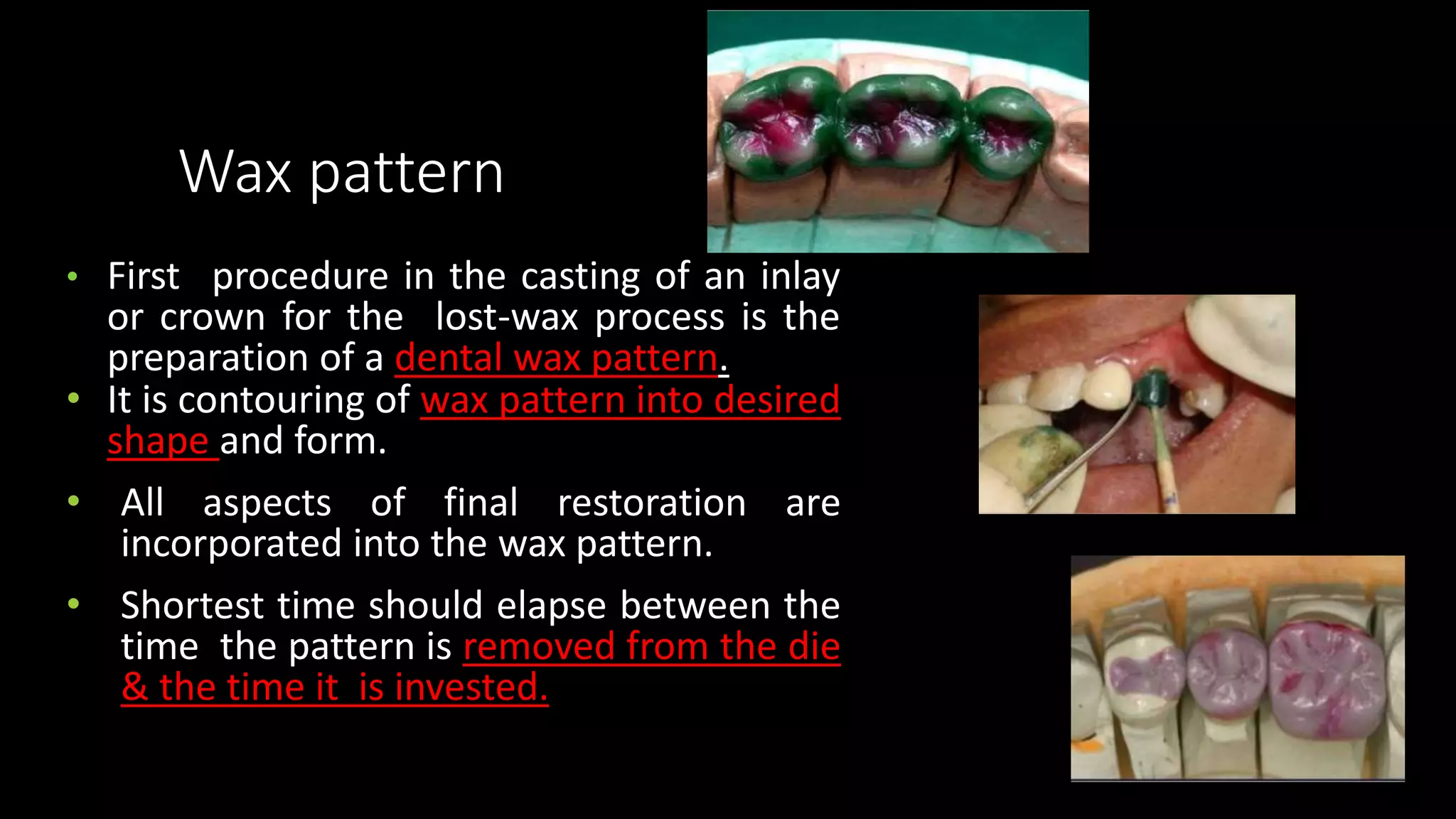 Wax pattern

• First procedure in the casting of an inlay or crown for the lost-wax process is the preparation of a dental wax pattern.
• It is contouring of wax pattern into desired shape and form.

• All aspects of final restoration are incorporated into the wax pattern.

• Shortest time should elapse between the time the pattern is removed from the die & the time it is invested.